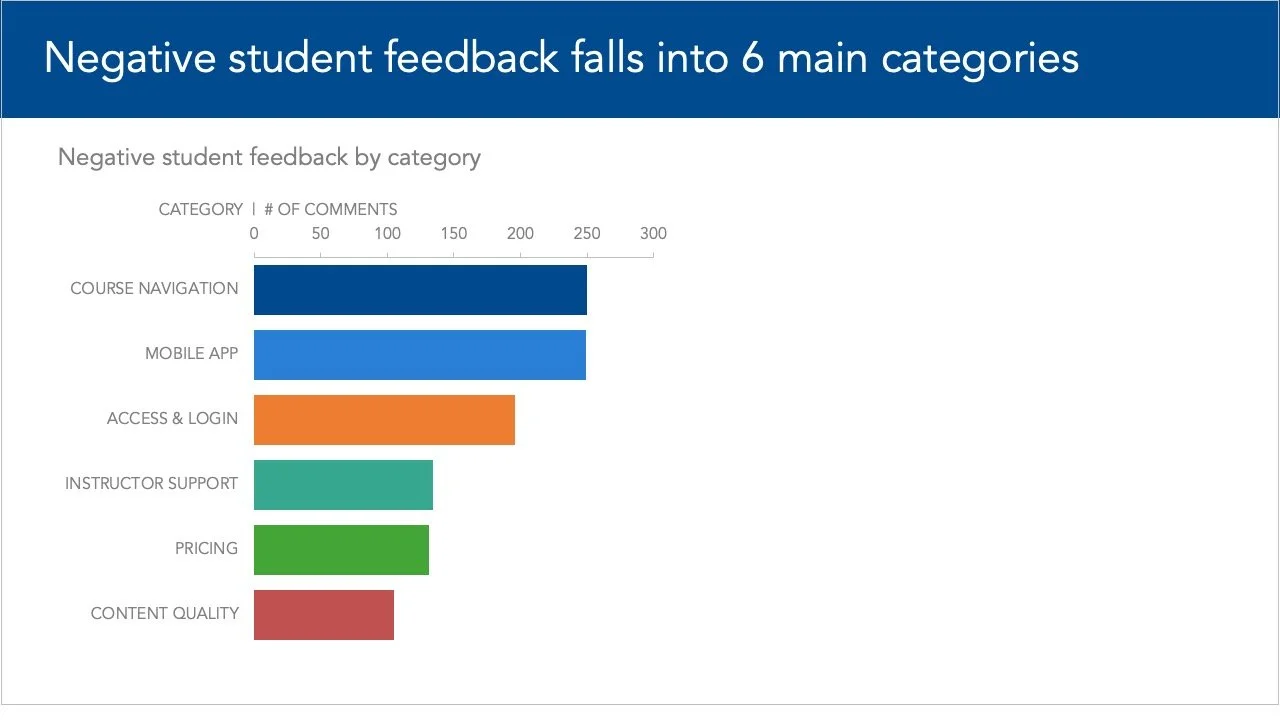 Negative student feedback falls into 6 main categories

Negative student feedback by category

CATEGORY | # OF COMMENTS
0 50 100 150 200 250 300

COURSE NAVIGATION
MOBILE APP
ACCESS & LOGIN
INSTRUCTOR SUPPORT
PRICING
CONTENT QUALITY